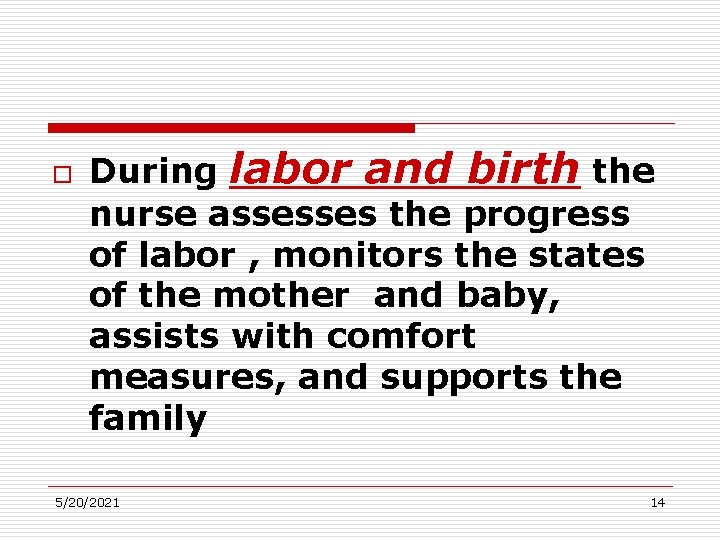 During labor and birth the nurse assesses the progress of labor , monitors the states of the mother and baby, assists with comfort measures, and supports the family

5/20/2021

14